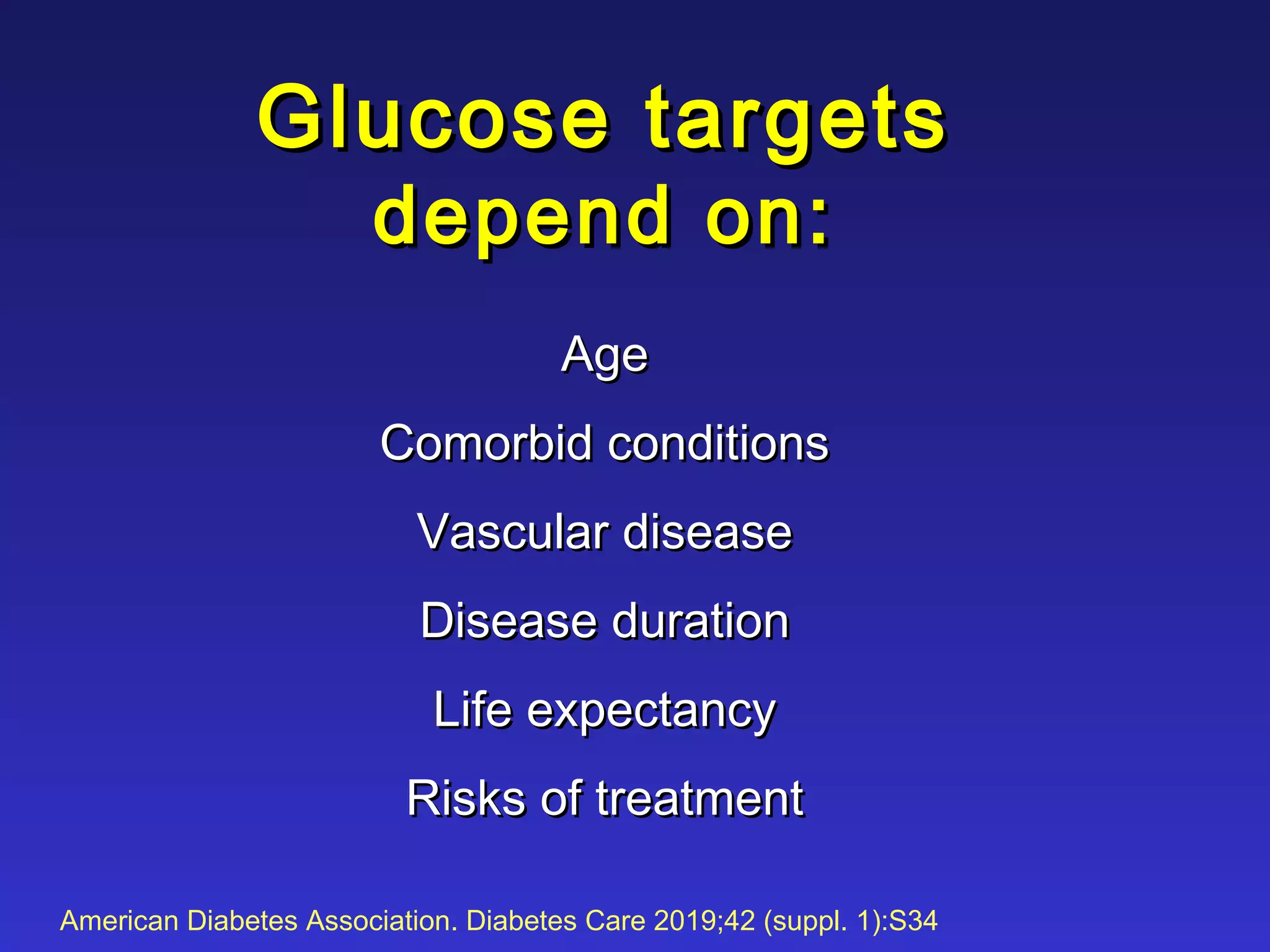 Glucose targets depend on:

Age

Comorbid conditions

Vascular disease

Disease duration

Life expectancy

Risks of treatment

American Diabetes Association. Diabetes Care 2019;42 (suppl. 1):S34